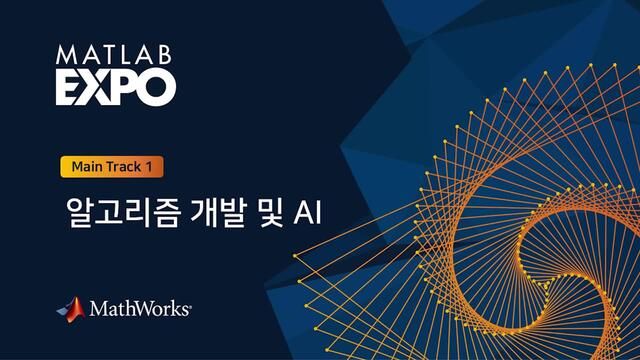 MATLAB EXPO

Main Track 1

알고리즘 개발 및 AI

MathWorks®